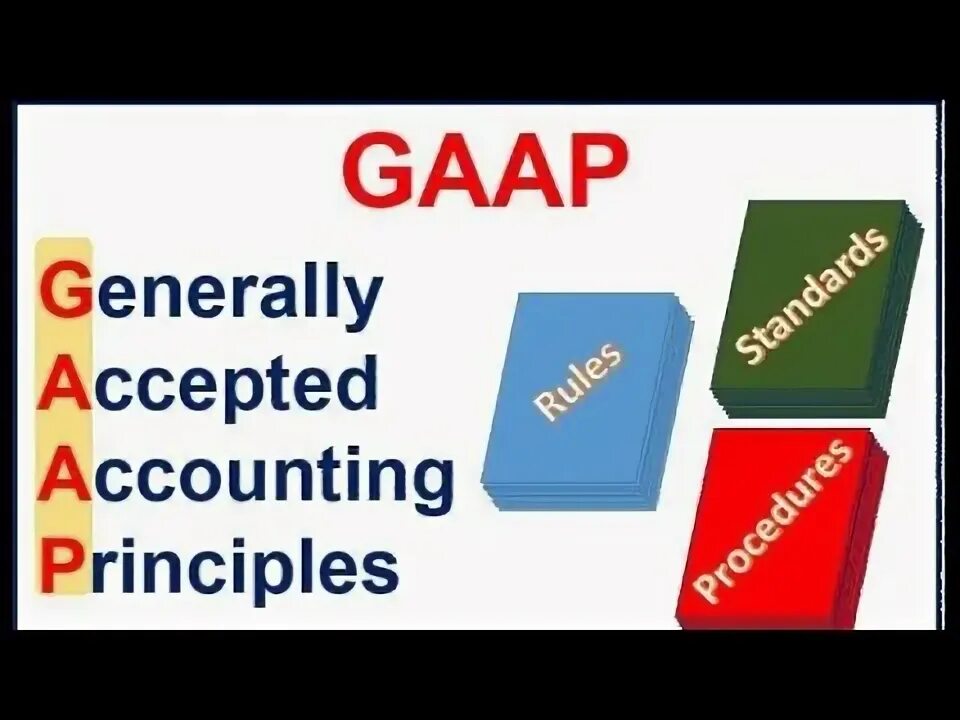 GAAP

Generally
Accepted
Accounting
Principles

Rules

Standards

Procedures